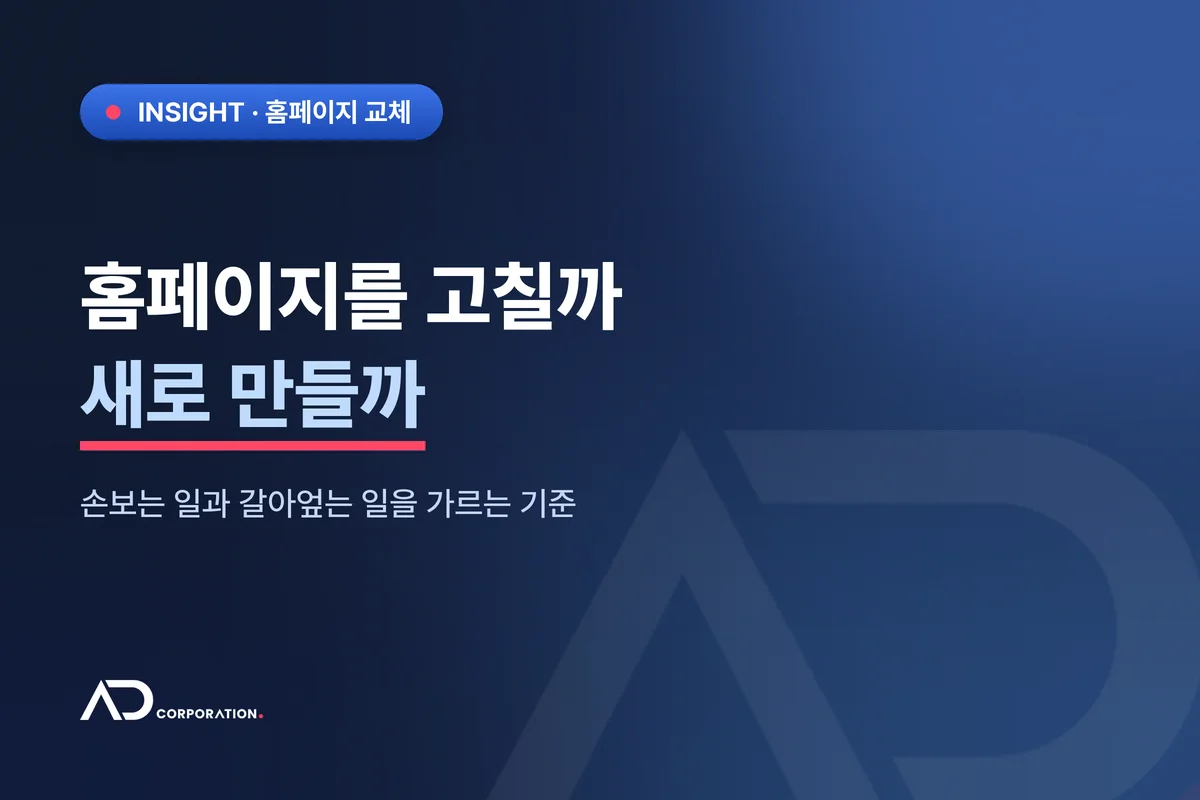 INSIGHT · 홈페이지 교체

홈페이지를 고칠까
새로 만들까

손보는 일과 갈아엎는 일을 가르는 기준

AD CORPORATION.